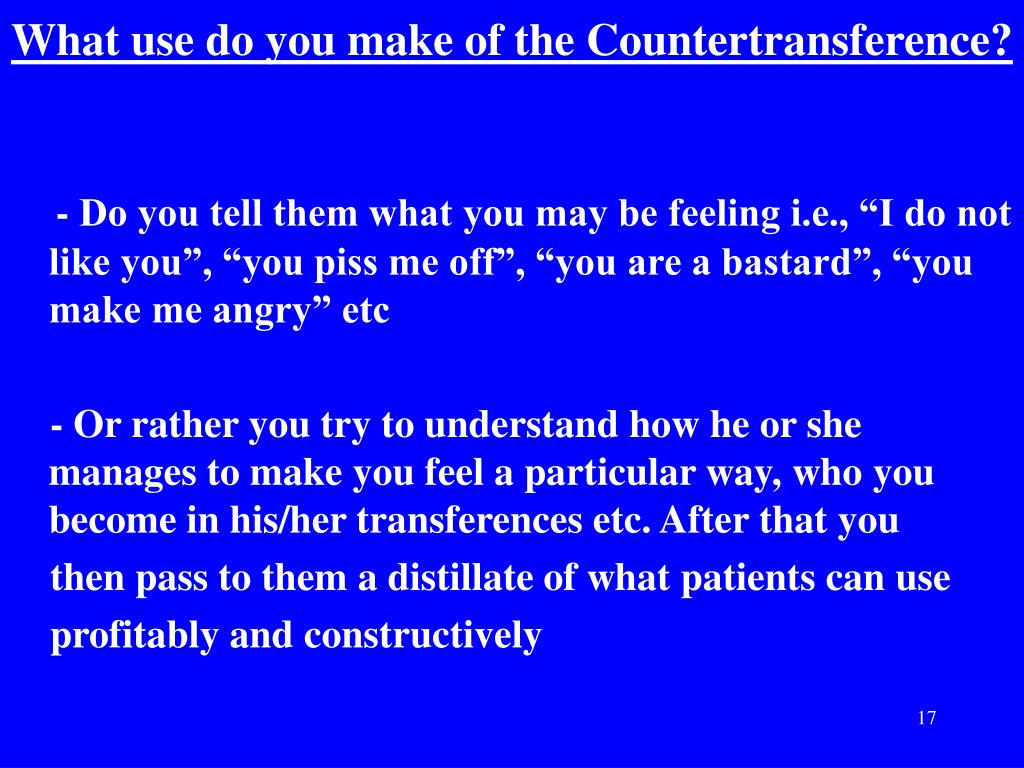 What use do you make of the Countertransference?

- Do you tell them what you may be feeling i.e., “I do not like you”, “you piss me off”, “you are a bastard”, “you make me angry” etc

- Or rather you try to understand how he or she manages to make you feel a particular way, who you become in his/her transferences etc. After that you then pass to them a distillate of what patients can use profitably and constructively

17